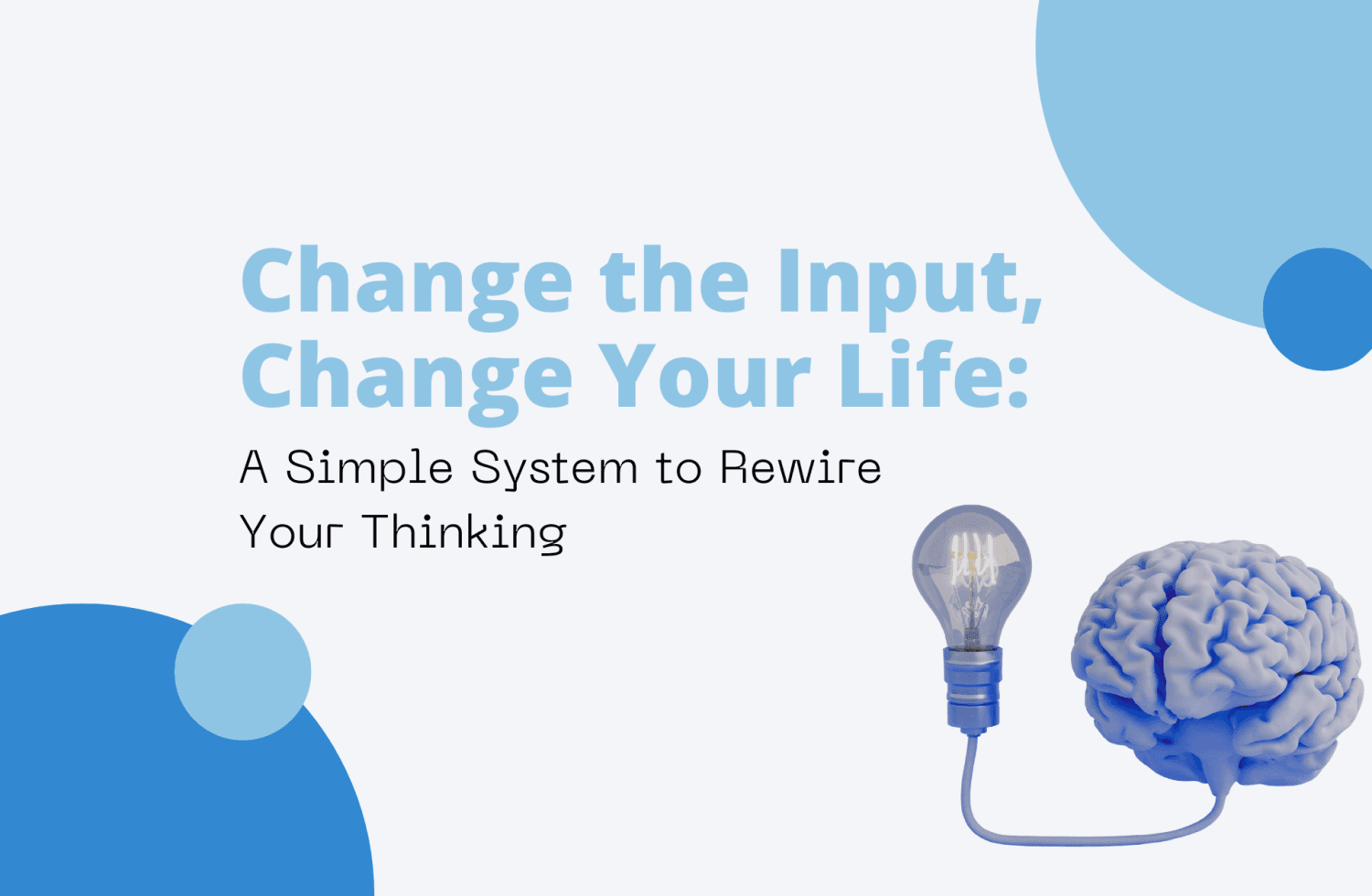 Change the Input, Change Your Life:

A Simple System to Rewire Your Thinking